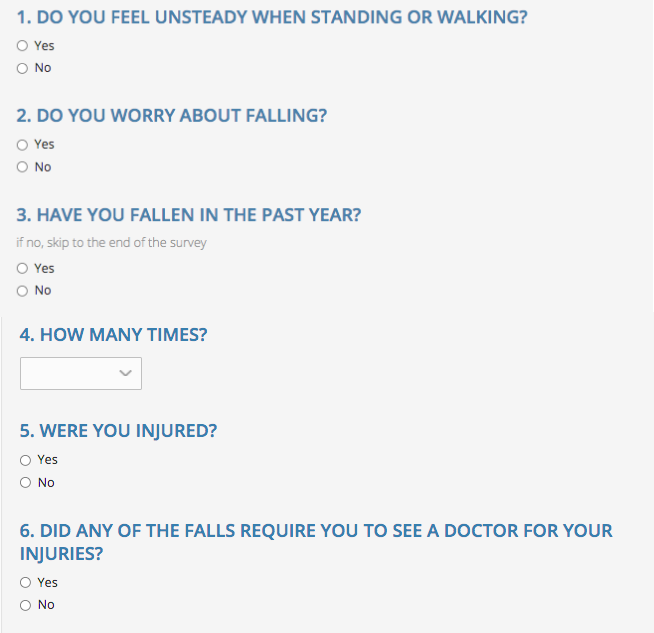 1. DO YOU FEEL UNSTEADY WHEN STANDING OR WALKING?

Yes

No

2. DO YOU WORRY ABOUT FALLING?

Yes

No

3. HAVE YOU FALLEN IN THE PAST YEAR?

if no, skip to the end of the survey

Yes

No

4. HOW MANY TIMES?

5. WERE YOU INJURED?

Yes

No

6. DID ANY OF THE FALLS REQUIRE YOU TO SEE A DOCTOR FOR YOUR INJURIES?

Yes

No